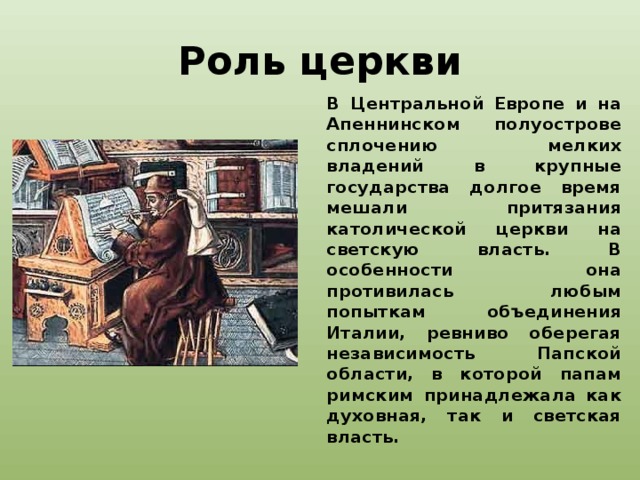 Роль церкви

В Центральной Европе и на Апеннинском полуострове сплочению мелких владений в крупные государства долгое время мешали притязания католической церкви на светскую власть. В особенности она противилась любым попыткам объединения Италии, ревниво оберегая независимость Папской области, в которой папам римским принадлежала как духовная, так и светская власть.